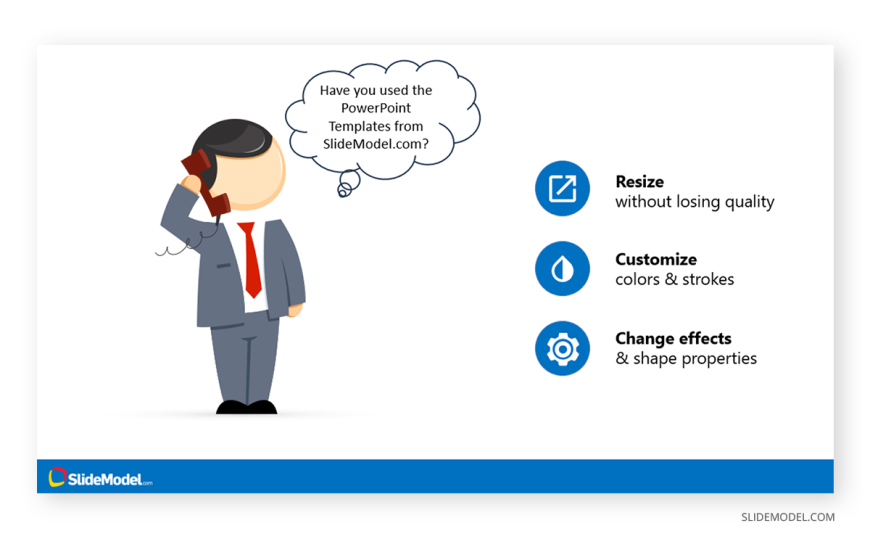 Have you used the PowerPoint Templates from SlideModel.com?

Resize
without losing quality

Customize
colors & strokes

Change effects
& shape properties

SlideModel.com

SLIDEMODEL.COM